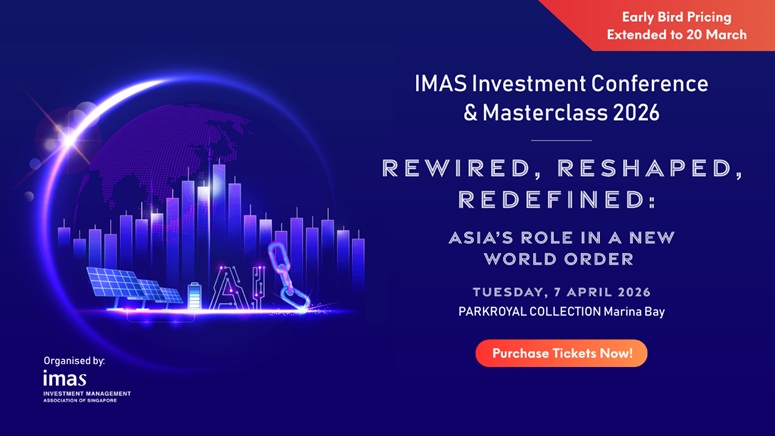 Early Bird Pricing
Extended to 20 March

IMAS Investment Conference & Masterclass 2026

REWIRED, RESHAPED, REDEFINED:

ASIA'S ROLE IN A NEW WORLD ORDER

TUESDAY, 7 APRIL 2026
PARKROYAL COLLECTION Marina Bay

Purchase Tickets Now!

AI

Organised by:
imas
INVESTMENT MANAGEMENT ASSOCIATION OF SINGAPORE